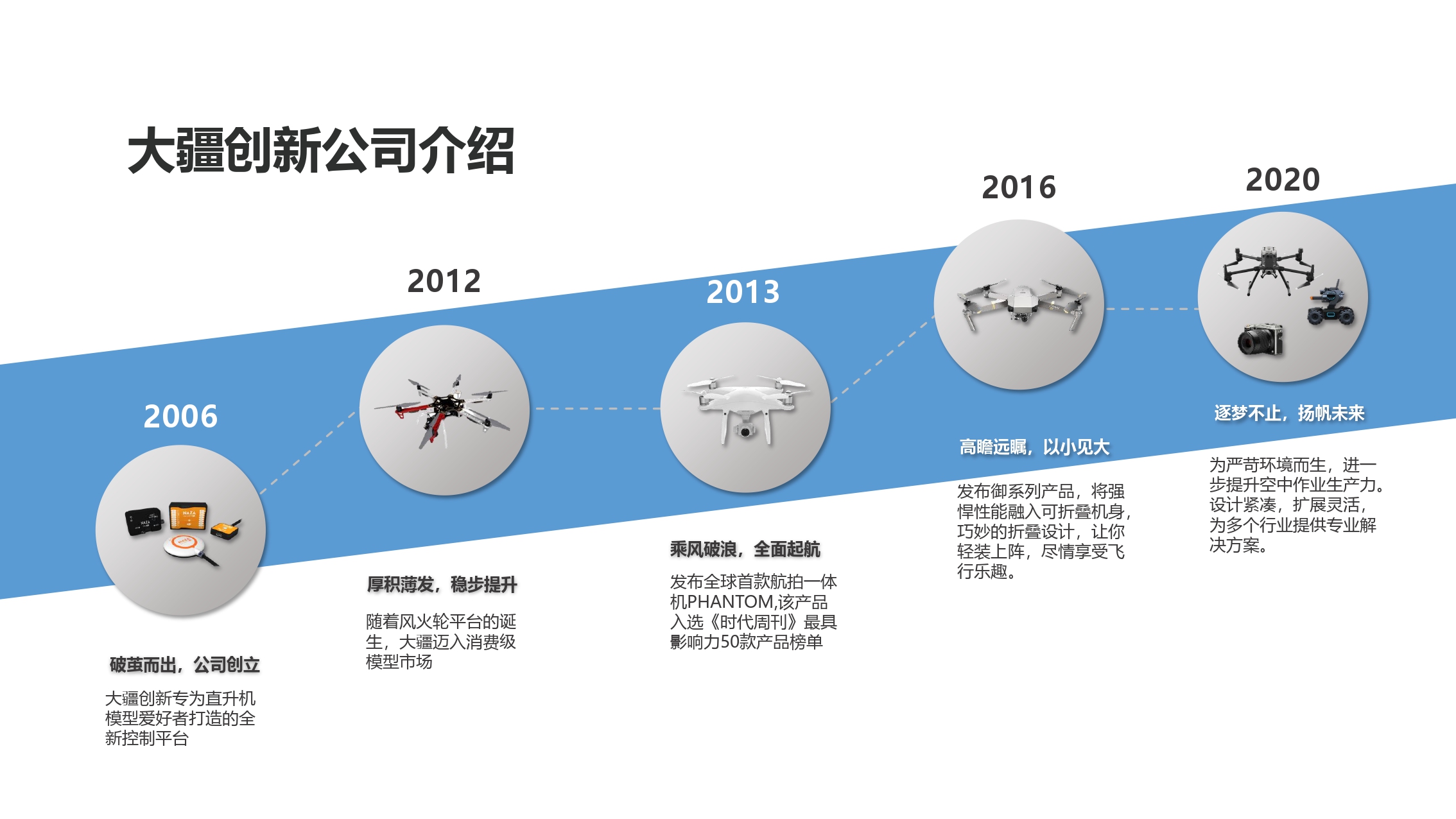 大疆创新公司介绍

2006

破茧而出，公司创立

大疆创新专为直升机模型爱好者打造的全新控制平台

2012

厚积薄发，稳步提升

随着风火轮平台的诞生，大疆迈入消费级模型市场

2013

乘风破浪，全面起航

发布全球首款航拍一体机PHANTOM,该产品入选《时代周刊》最具影响力50款产品榜单

2016

高瞻远瞩，以小见大

发布御系列产品，将强悍性能融入可折叠机身，巧妙的折叠设计，让你轻装上阵，尽情享受飞行乐趣。

2020

逐梦不止，扬帆未来

为严苛环境而生，进一步提升空中作业生产力。设计紧凑，扩展灵活，为多个行业提供专业解决方案。